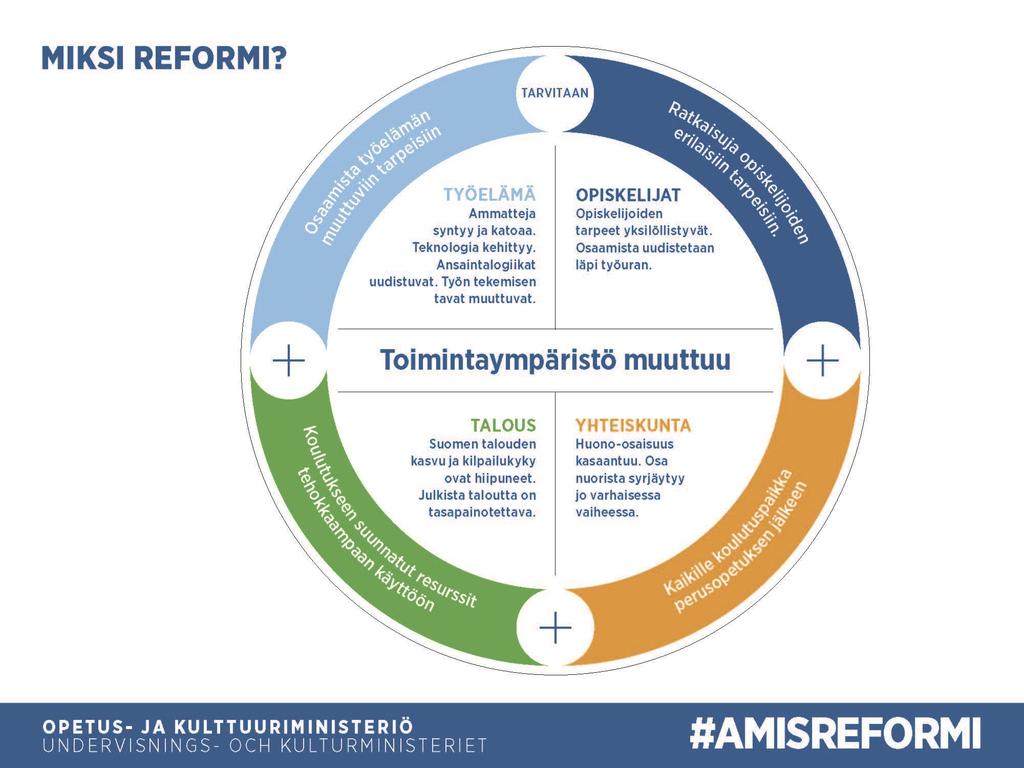 MIKSI REFORMI?

TARVITAAN

Osaamista työelämän muuttuviin tarpeisiin

Ratkaisuja opiskelijoiden erilaisiin tarpeisiin.

TYÖELÄMÄ
Ammatteja syntyy ja katoaa. Teknologia kehittyy. Ansaintalogiikat uudistuvat. Työn tekemisen tavat muuttuvat.

OPISKELIJAT
Opiskelijoiden tarpeet yksilöllistyvät. Osaamista uudistetaan läpi työuran.

Toimintaympäristö muuttuu

TALOUS
Suomen talouden kasvu ja kilpailukyky ovat hiipuneet. Julkista taloutta on tasapainotettava.

YHTEISKUNTA
Huono-osaisuus kasaantuu. Osa nuorista syrjäytyy jo varhaisessa vaiheessa.

Koulutukseen suunnatut resurssit tehokkaampaan käyttöön

Kaikille koulutuspaikka perusopetuksen jälkeen

OPETUS- JA KULTTUURIMINISTERIÖ
UNDERVISNINGS- OCH KULTURMINISTERIET

#AMISREFORMI